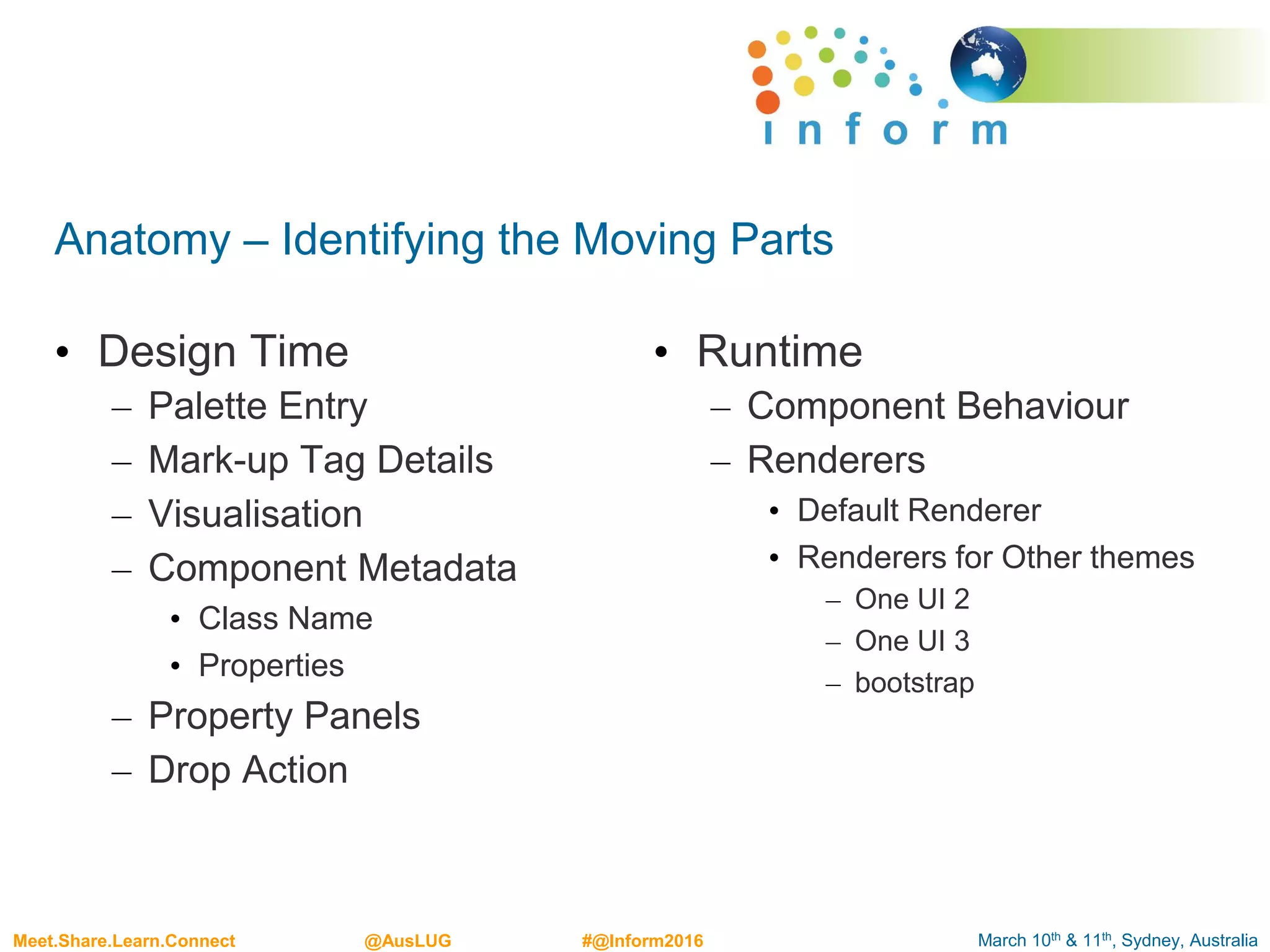 inform

Anatomy – Identifying the Moving Parts

• Design Time
  – Palette Entry
  – Mark-up Tag Details
  – Visualisation
  – Component Metadata
    • Class Name
    • Properties
  – Property Panels
  – Drop Action

• Runtime
  – Component Behaviour
  – Renderers
    • Default Renderer
    • Renderers for Other themes
      – One UI 2
      – One UI 3
      – bootstrap

Meet.Share.Learn.Connect @AusLUG #@Inform2016 March 10$^{th}$ & 11$^{th}$, Sydney, Australia